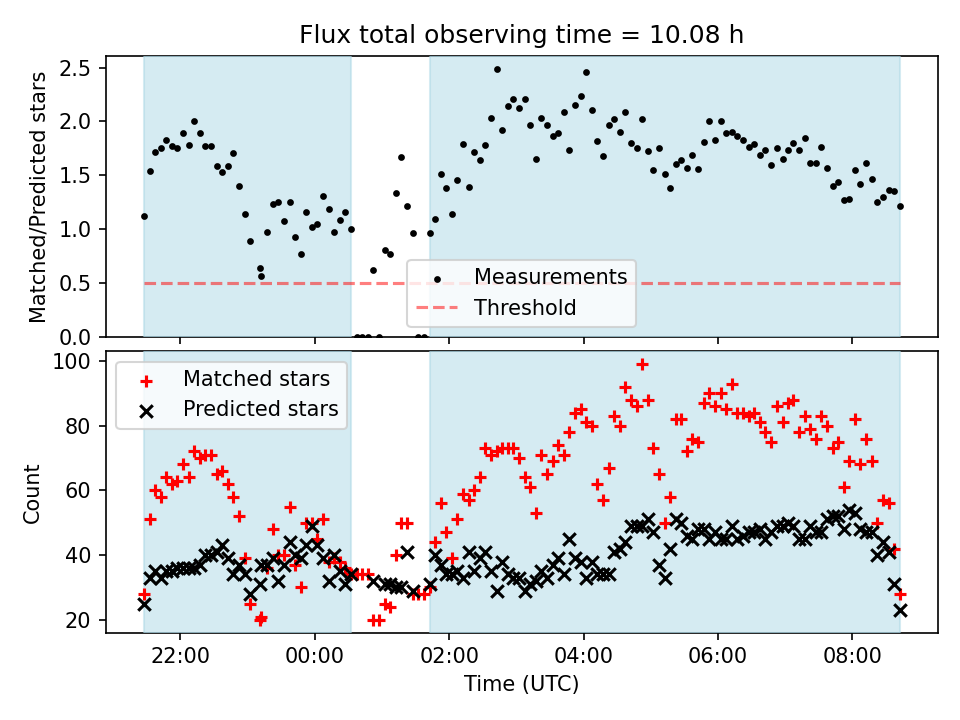 Flux total observing time = 10.08 h

Matched/Predicted stars

2.5
2.0
1.5
1.0
0.5
0.0

Measurements
Threshold

Count

100
80
60
40
20

Matched stars
Predicted stars

22:00
00:00
02:00
04:00
06:00
08:00

Time (UTC)